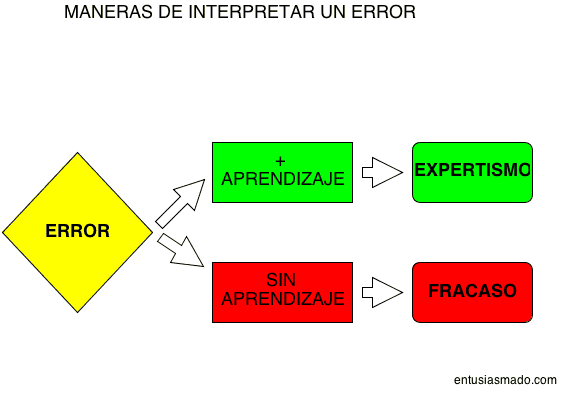 MANERAS DE INTERPRETAR UN ERROR

ERROR

+
APRENDIZAJE

EXPERTISMO

SIN
APRENDIZAJE

FRACASO

entusiasmado.com